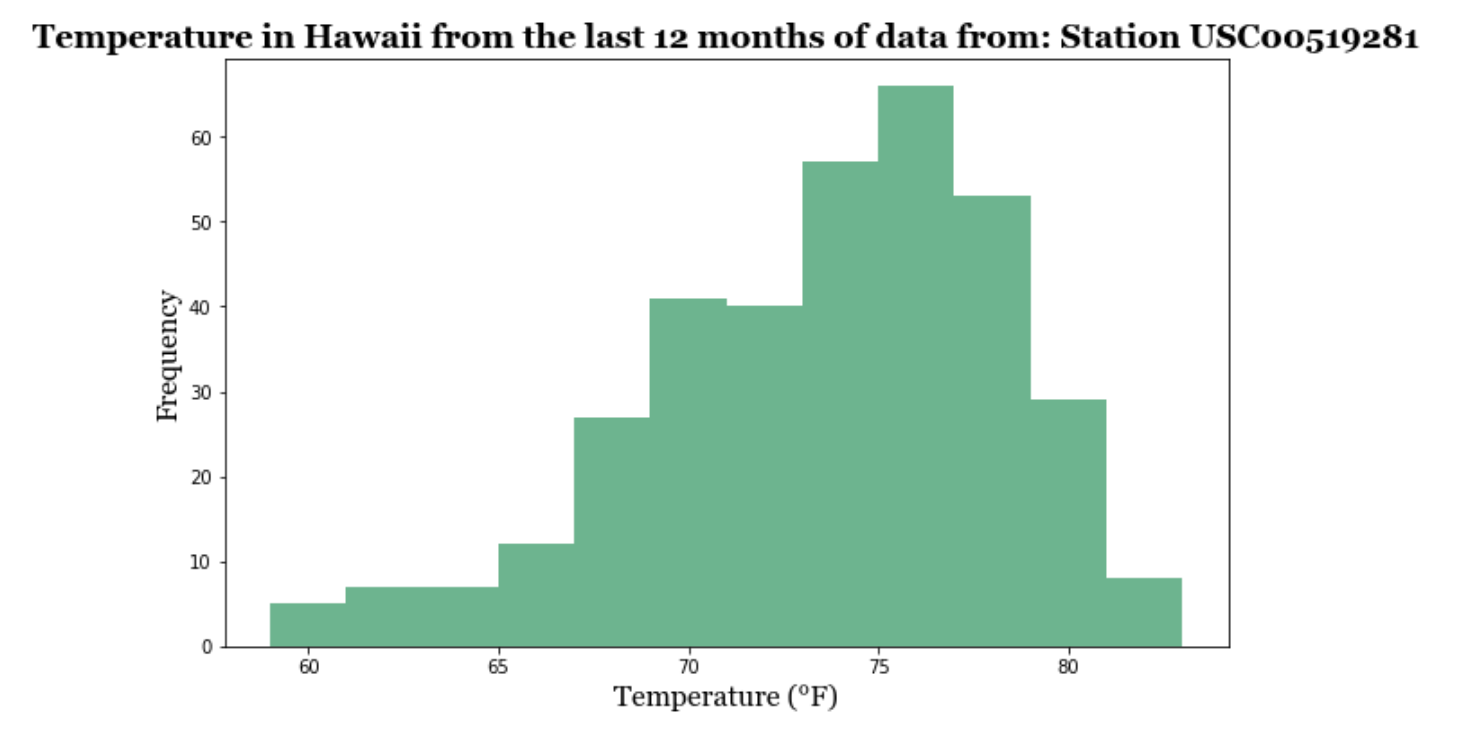 Temperature in Hawaii from the last 12 months of data from: Station USC00519281

Frequency

60
50
40
30
20
10
0

60 65 70 75 80

Temperature (°F)